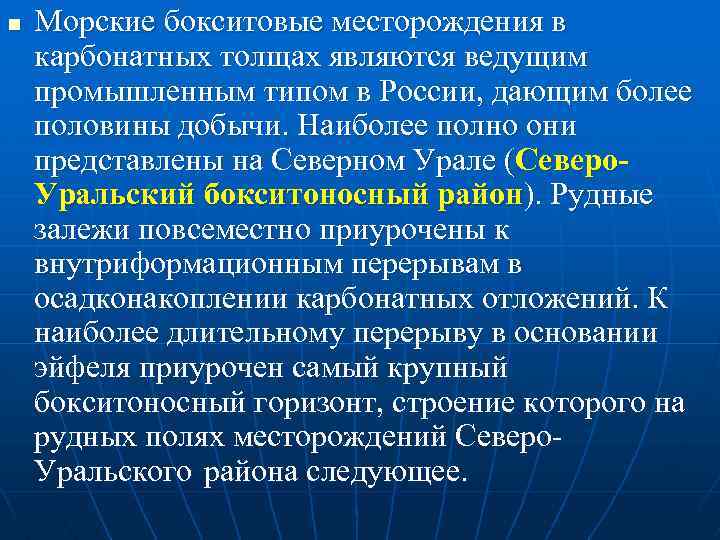 Морские бокситовые месторождения в карбонатных толщах являются ведущим промышленным типом в России, дающим более половины добычи. Наиболее полно они представлены на Северном Урале (Северо-Уральский бокситоносный район). Рудные залежи повсеместно приурочены к внутриформационным перерывам в осадконакоплении карбонатных отложений. К наиболее длительному перерыву в основании эйфеля приурочен самый крупный бокситоносный горизонт, строение которого на рудных полях месторождений Северо-Уральского района следующее.